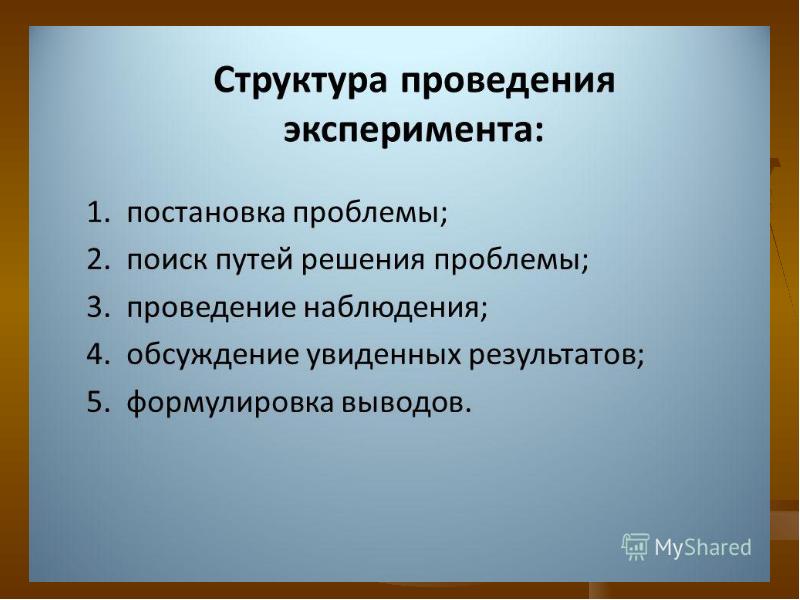 Структура проведения эксперимента:

1. постановка проблемы;
2. поиск путей решения проблемы;
3. проведение наблюдения;
4. обсуждение увиденных результатов;
5. формулировка выводов.

MyShared